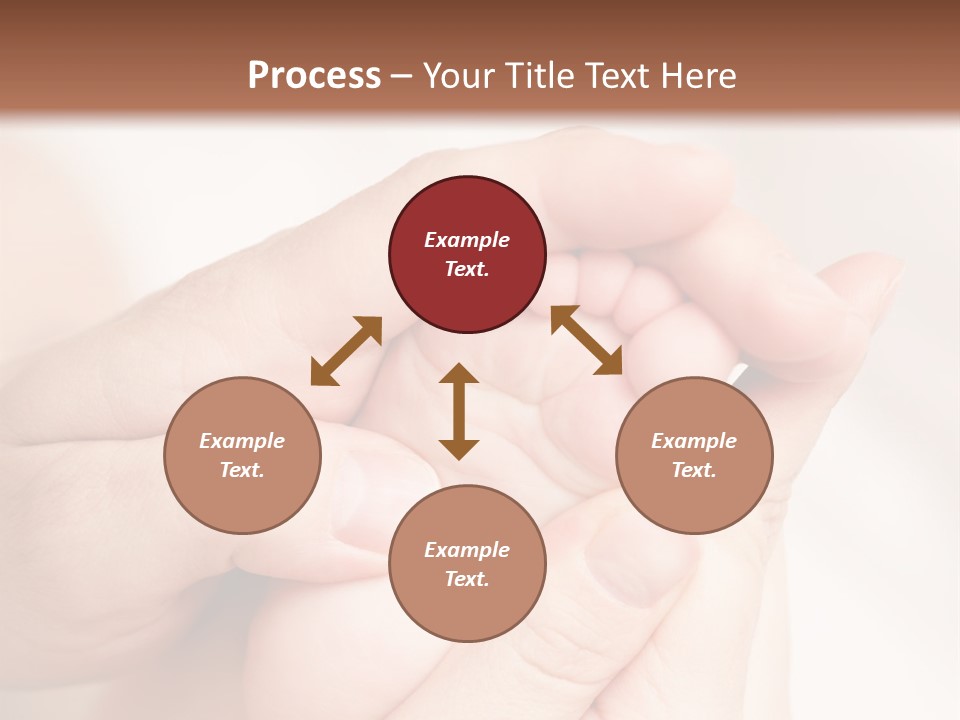 Process – Your Title Text Here

Example Text.

Example Text.

Example Text.

Example Text.